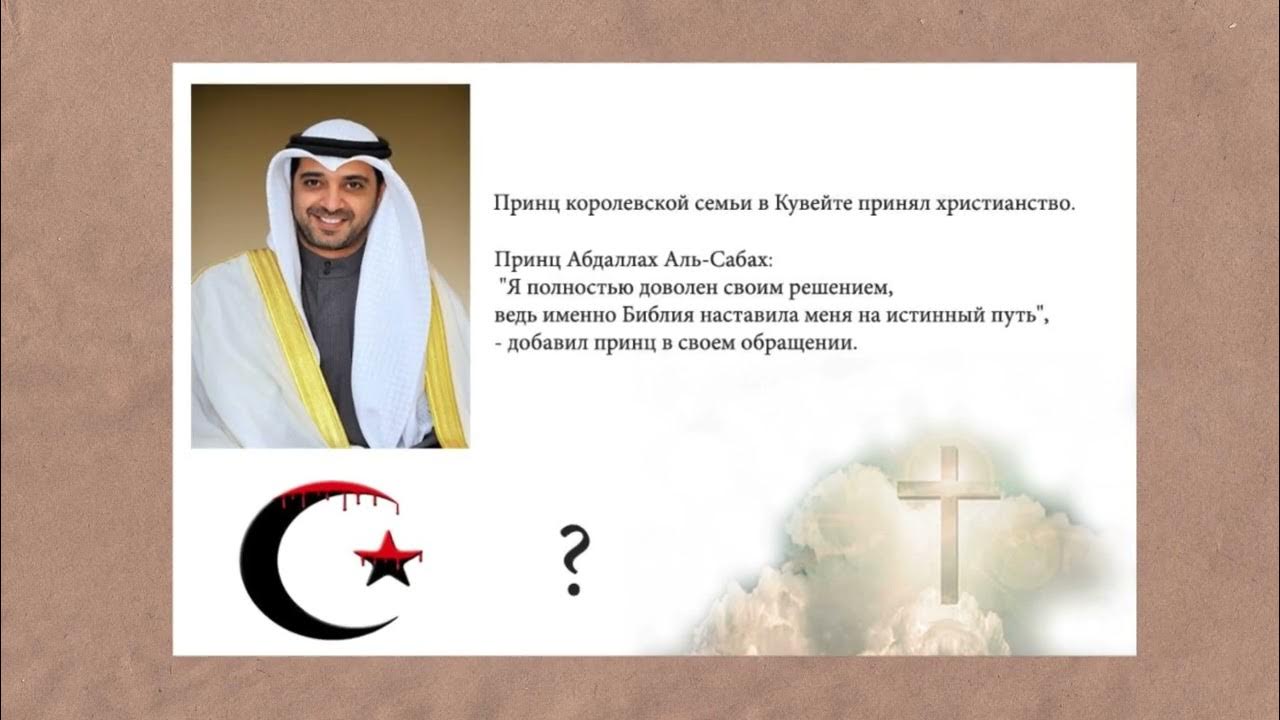 Принц королевской семьи в Кувейте принял христианство.

Принц Абдаллах Аль-Сабах:
"Я полностью доволен своим решением,
ведь именно Библия наставила меня на истинный путь",
- добавил принц в своем обращении.

?